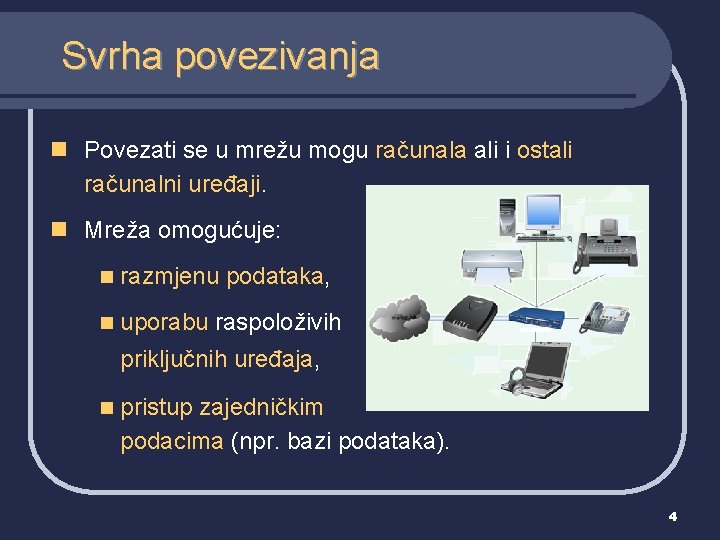 Svrha povezivanja

Povezati se u mrežu mogu računala ali i ostali računalni uređaji.

Mreža omogućuje:

razmjenu podataka,

uporabu raspoloživih priključnih uređaja,

pristup zajedničkim podacima (npr. bazi podataka).

4